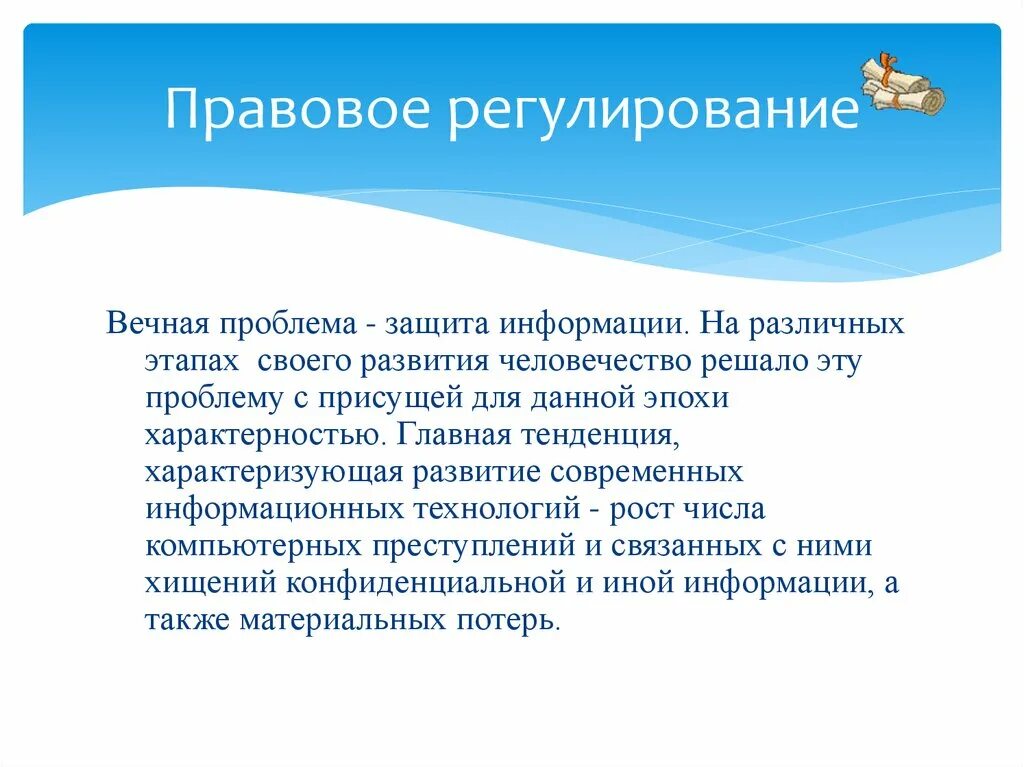 Правовое регулирование

Вечная проблема - защита информации. На различных этапах своего развития человечество решало эту проблему с присущей для данной эпохи характерностью. Главная тенденция, характеризующая развитие современных информационных технологий - рост числа компьютерных преступлений и связанных с ними хищений конфиденциальной и иной информации, а также материальных потерь.